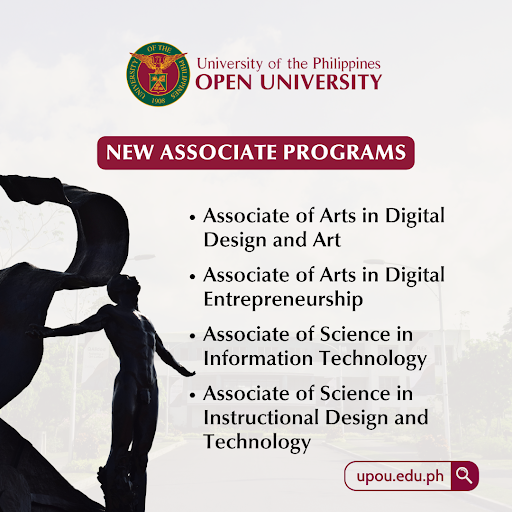 UNIVERSITY OF THE PHILIPPINES 1908

University of the Philippines
OPEN UNIVERSITY

NEW ASSOCIATE PROGRAMS

• Associate of Arts in Digital Design and Art
• Associate of Arts in Digital Entrepreneurship
• Associate of Science in Information Technology
• Associate of Science in Instructional Design and Technology

upou.edu.ph